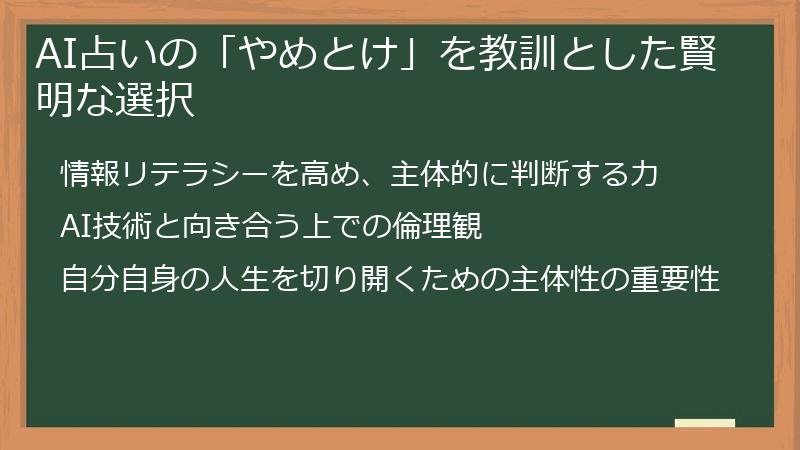 AI占いの「やめとけ」を教訓とした賢明な選択

情報リテラシーを高め、主体的に判断する力

AI技術と向き合う上での倫理観

自分自身の人生を切り開くための主体性の重要性